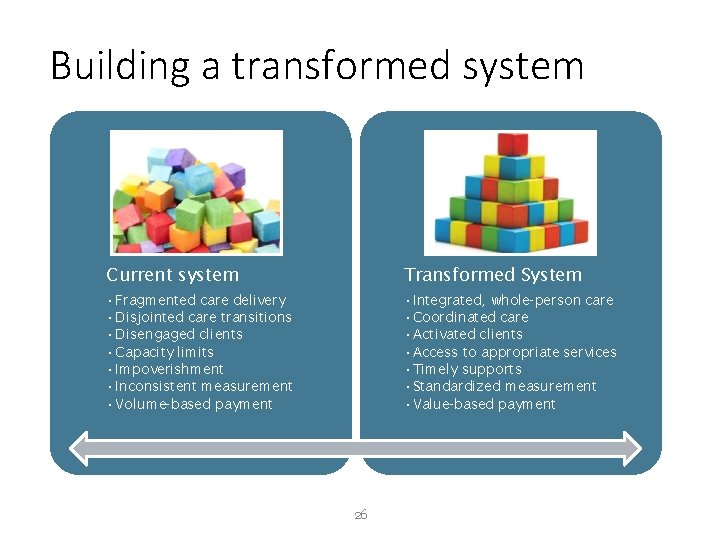 Building a transformed system

Current system
• Fragmented care delivery
• Disjointed care transitions
• Disengaged clients
• Capacity limits
• Impoverishment
• Inconsistent measurement
• Volume-based payment

Transformed System
• Integrated, whole-person care
• Coordinated care
• Activated clients
• Access to appropriate services
• Timely supports
• Standardized measurement
• Value-based payment

26